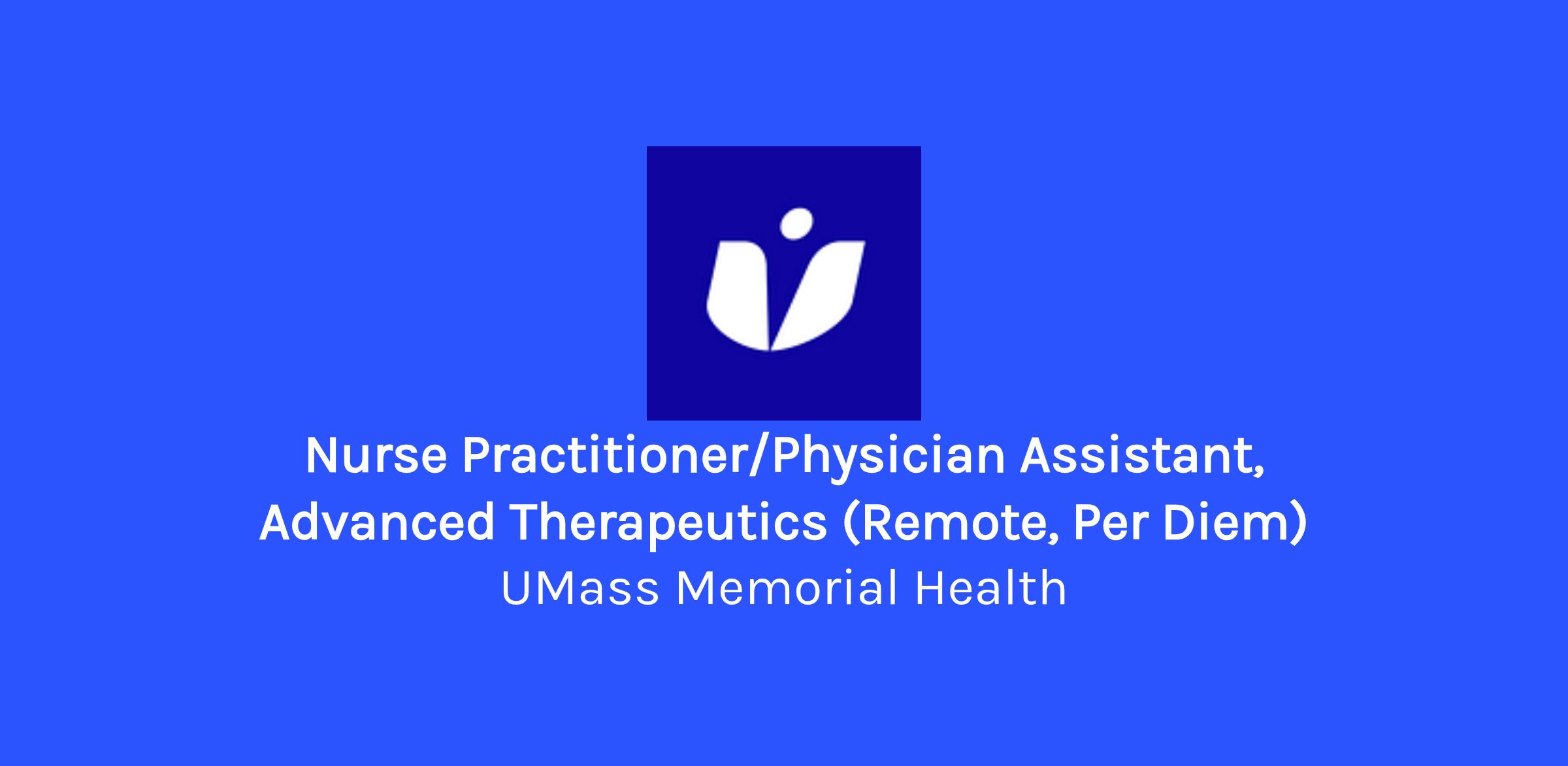 Nurse Practitioner/Physician Assistant, Advanced Therapeutics (Remote, Per Diem)
UMass Memorial Health